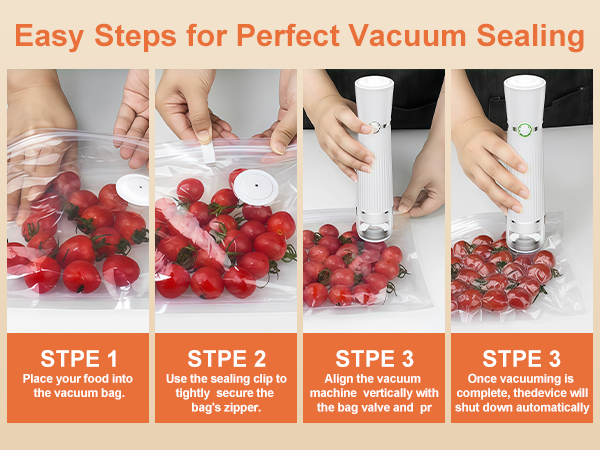 Easy Steps for Perfect Vacuum Sealing

STPE 1
Place your food into the vacuum bag.

STPE 2
Use the sealing clip to tightly secure the bag's zipper.

STPE 3
Align the vacuum machine vertically with the bag valve and pr

STPE 3
Once vacuuming is complete, thedevice will shut down automatically